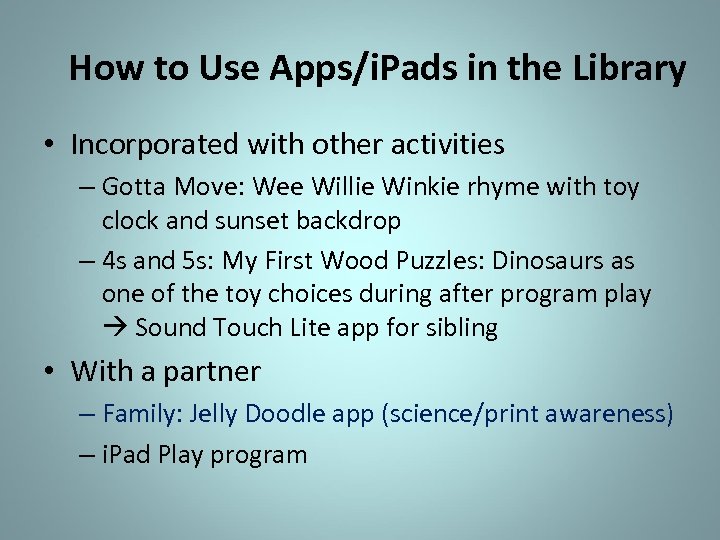 How to Use Apps/iPads in the Library

• Incorporated with other activities
– Gotta Move: Wee Willie Winkie rhyme with toy clock and sunset backdrop
– 4s and 5s: My First Wood Puzzles: Dinosaurs as one of the toy choices during after program play → Sound Touch Lite app for sibling

• With a partner
– Family: Jelly Doodle app (science/print awareness)
– iPad Play program